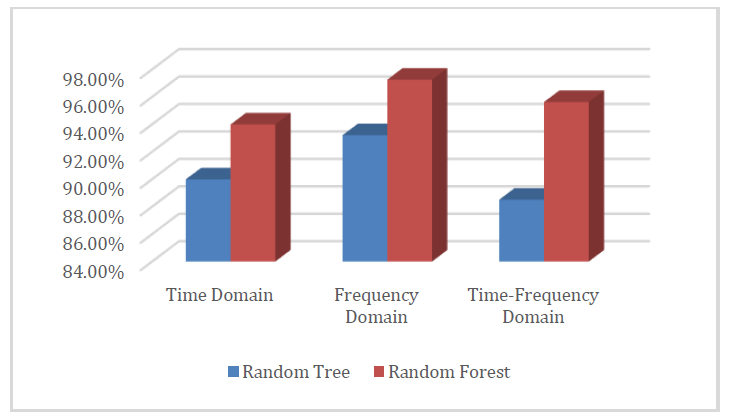 98.00%
96.00%
94.00%
92.00%
90.00%
88.00%
86.00%
84.00%

Time Domain

Frequency Domain

Time-Frequency Domain

Random Tree
Random Forest